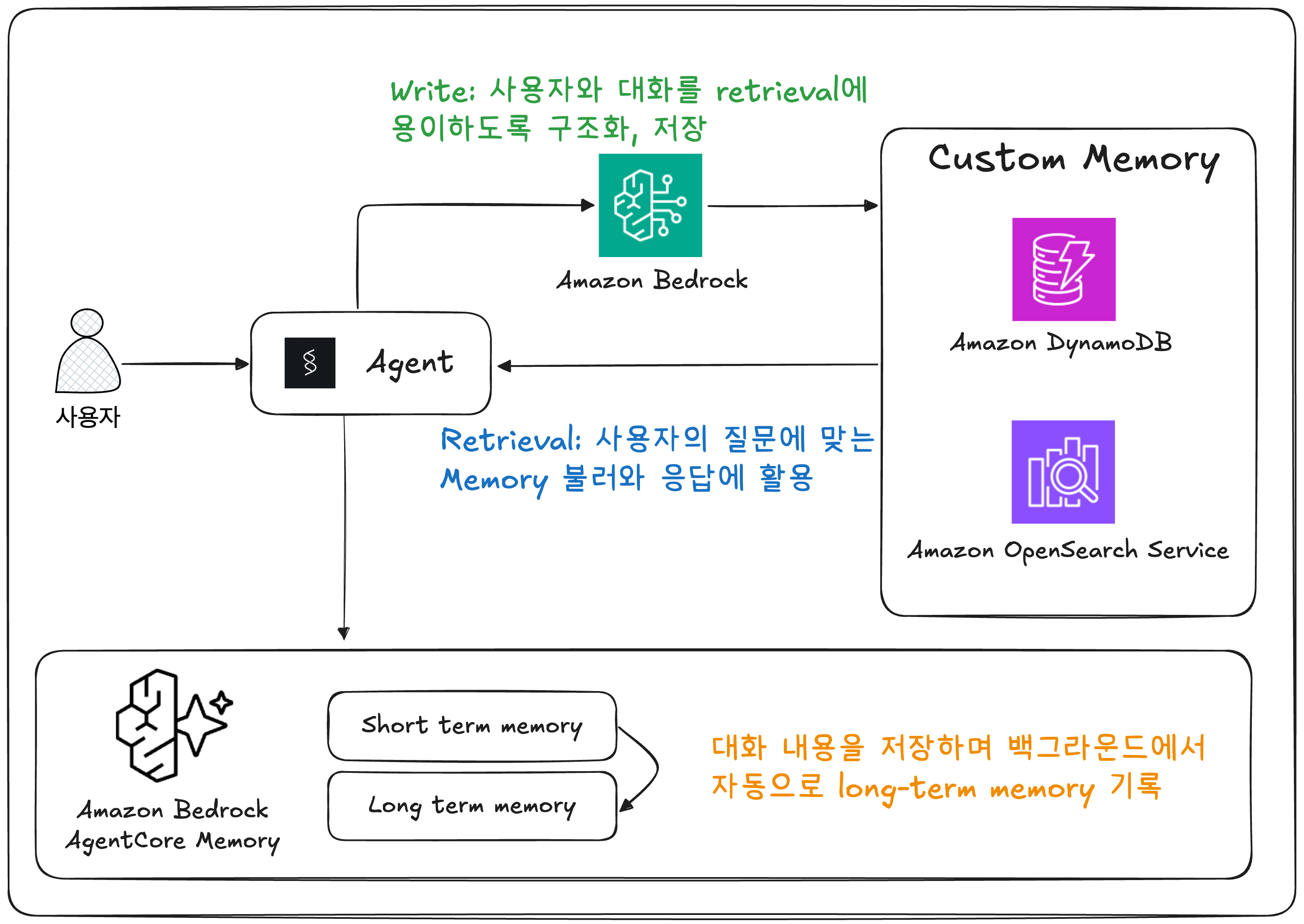 Write: 사용자와 대화를 retrieval에 용이하도록 구조화, 저장

Amazon Bedrock

Custom Memory

Amazon DynamoDB

Amazon OpenSearch Service

사용자

Agent

Retrieval: 사용자의 질문에 맞는 Memory 불러와 응답에 활용

Amazon Bedrock AgentCore Memory

Short term memory

Long term memory

대화 내용을 저장하며 백그라운드에서 자동으로 long-term memory 기록